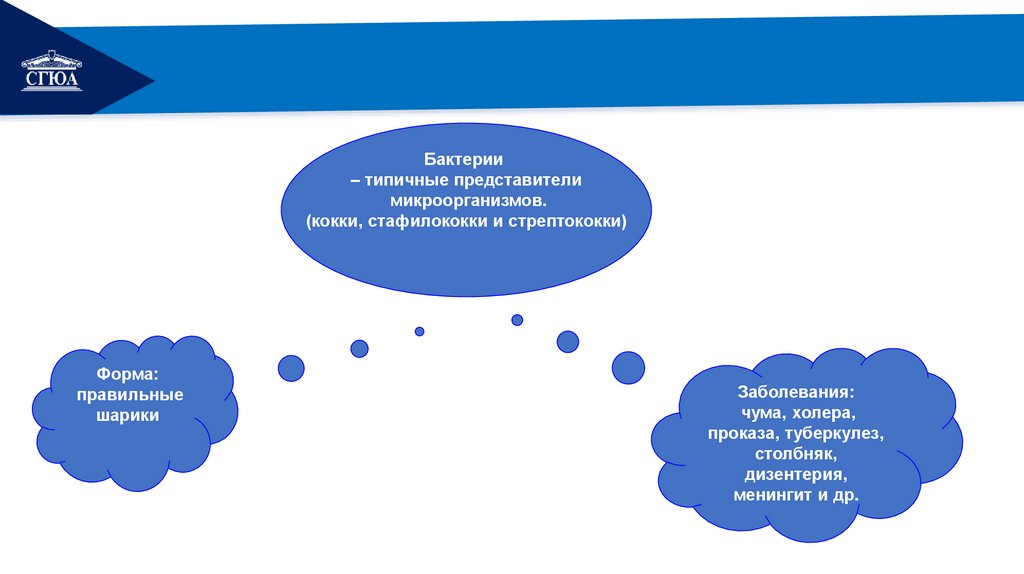 СГЮА

Бактерии
– типичные представители микроорганизмов.
(кокки, стафилококки и стрептококки)

Форма:
правильные
шарики

Заболевания:
чума, холера,
проказа, туберкулез,
столбняк,
дизентерия,
менингит и др.